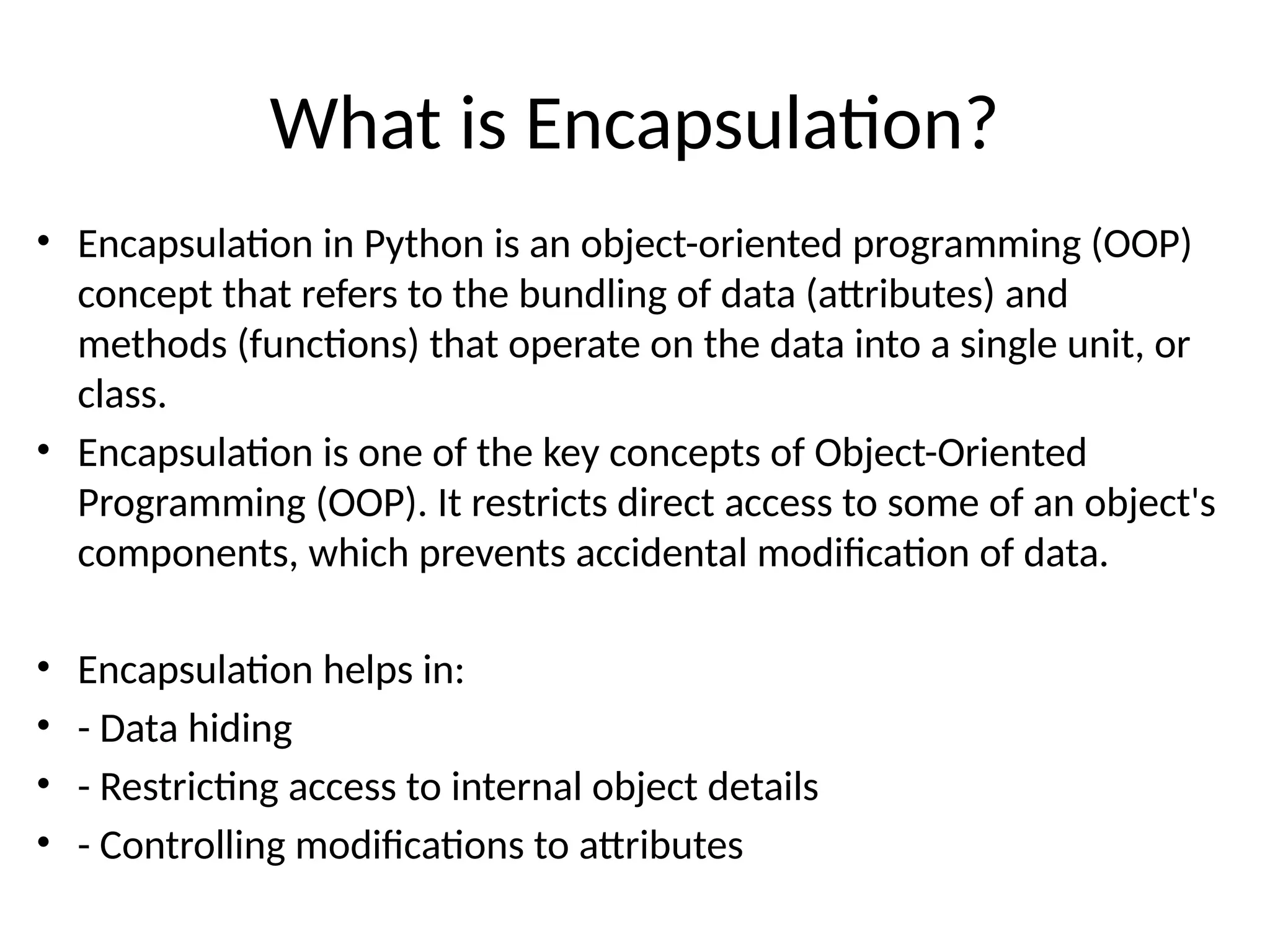 What is Encapsulation?

• Encapsulation in Python is an object-oriented programming (OOP) concept that refers to the bundling of data (attributes) and methods (functions) that operate on the data into a single unit, or class.
• Encapsulation is one of the key concepts of Object-Oriented Programming (OOP). It restricts direct access to some of an object's components, which prevents accidental modification of data.

• Encapsulation helps in:
• - Data hiding
• - Restricting access to internal object details
• - Controlling modifications to attributes